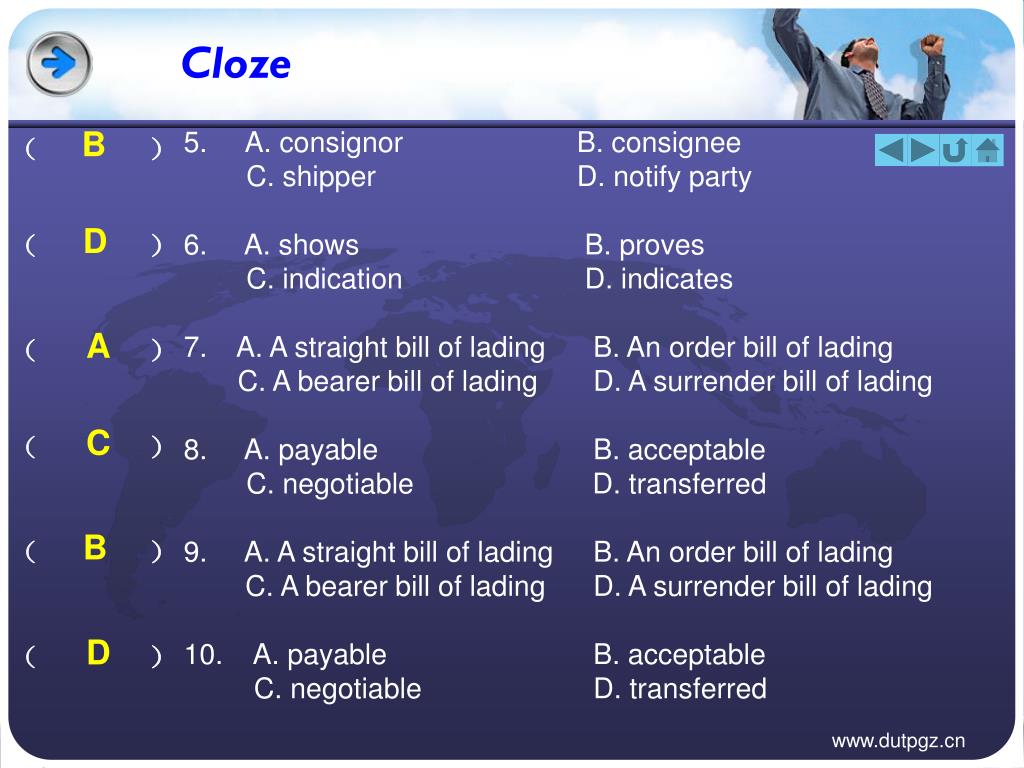 Cloze

( B ) 5. A. consignor B. consignee
C. shipper D. notify party

( D ) 6. A. shows B. proves
C. indication D. indicates

( A ) 7. A. A straight bill of lading B. An order bill of lading
C. A bearer bill of lading D. A surrender bill of lading

( C ) 8. A. payable B. acceptable
C. negotiable D. transferred

( B ) 9. A. A straight bill of lading B. An order bill of lading
C. A bearer bill of lading D. A surrender bill of lading

( D ) 10. A. payable B. acceptable
C. negotiable D. transferred

www.dutpgz.cn